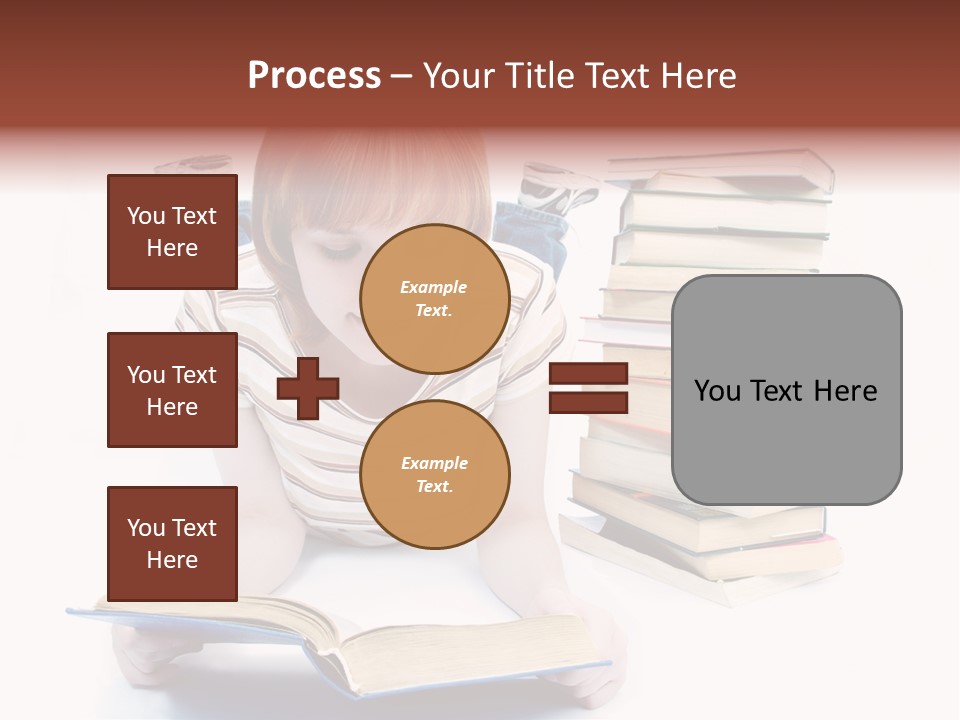 Process – Your Title Text Here

You Text Here

You Text Here

You Text Here

Example Text.

Example Text.

You Text Here